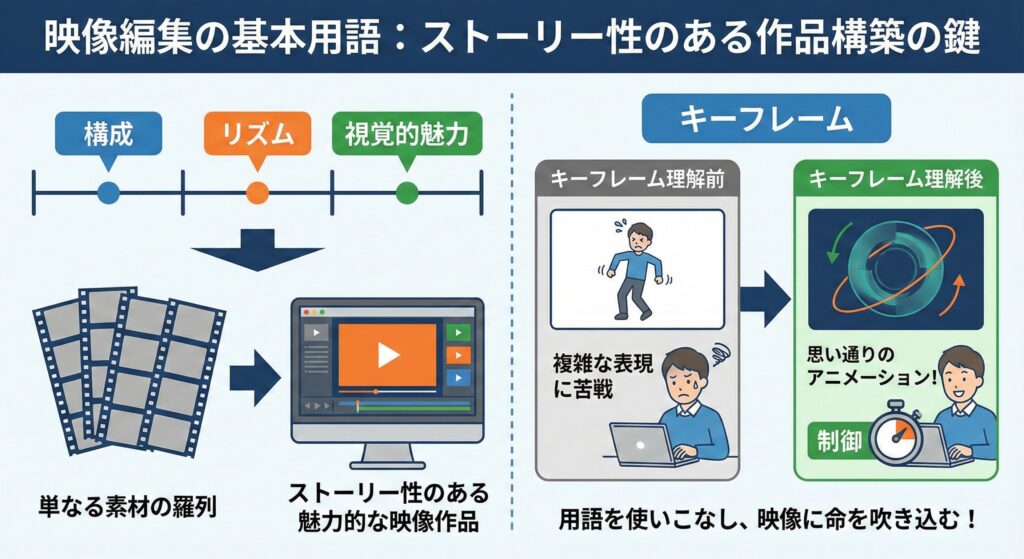 映像編集の基本用語：ストーリー性のある作品構築の鍵

構成

リズム

視覚的魅力

単なる素材の羅列

ストーリー性のある魅力的な映像作品

キーフレーム

キーフレーム理解前

複雑な表現に苦戦

キーフレーム理解後

思い通りのアニメーション！

制御

用語を使いこなし、映像に命を吹き込む！